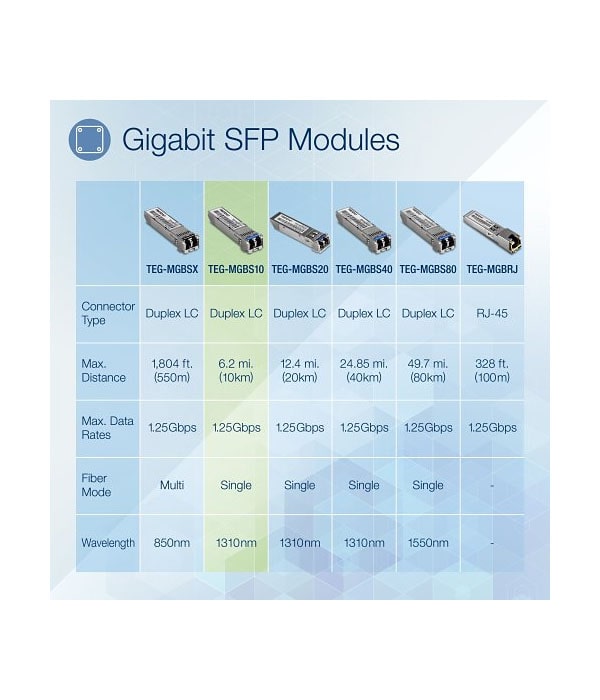 Gigabit SFP Modules

| | TEG-MGBSX | TEG-MGBS10 | TEG-MGBS20 | TEG-MGBS40 | TEG-MGBS80 | TEG-MGBRJ |
|---|---|---|---|---|---|---|
| Connector Type | Duplex LC | Duplex LC | Duplex LC | Duplex LC | Duplex LC | RJ-45 |
| Max. Distance | 1,804 ft. (550m) | 6.2 mi. (10km) | 12.4 mi. (20km) | 24.85 mi. (40km) | 49.7 mi. (80km) | 328 ft. (100m) |
| Max. Data Rates | 1.25Gbps | 1.25Gbps | 1.25Gbps | 1.25Gbps | 1.25Gbps | 1.25Gbps |
| Fiber Mode | Multi | Single | Single | Single | Single | - |
| Wavelength | 850nm | 1310nm | 1310nm | 1310nm | 1550nm | - |